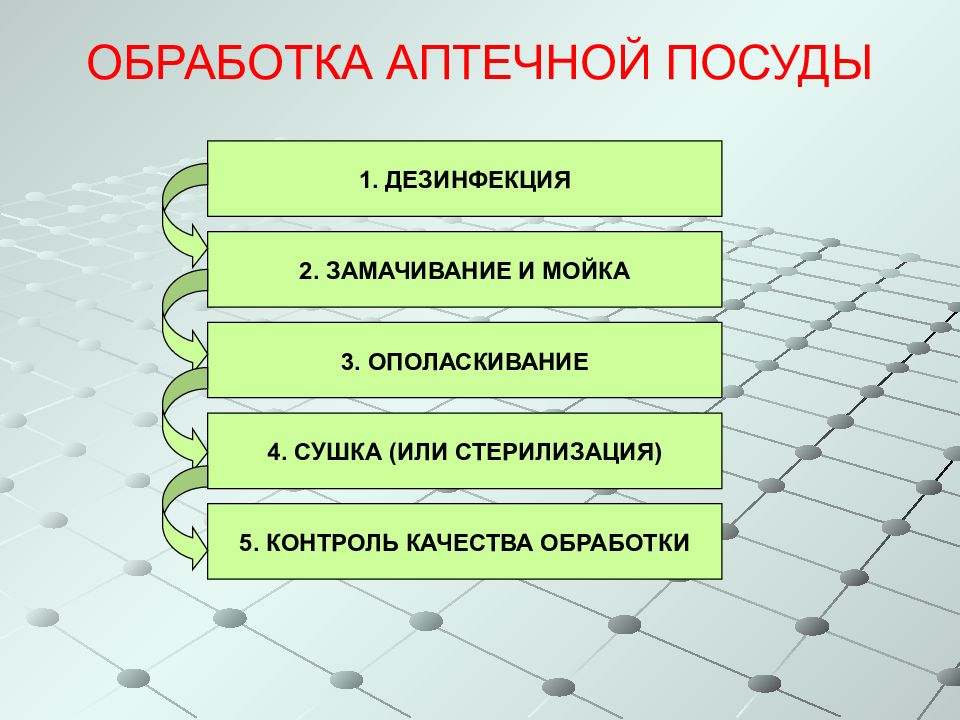 ОБРАБОТКА АПТЕЧНОЙ ПОСУДЫ

1. ДЕЗИНФЕКЦИЯ

2. ЗАМАЧИВАНИЕ И МОЙКА

3. ОПОЛАСКИВАНИЕ

4. СУШКА (ИЛИ СТЕРИЛИЗАЦИЯ)

5. КОНТРОЛЬ КАЧЕСТВА ОБРАБОТКИ